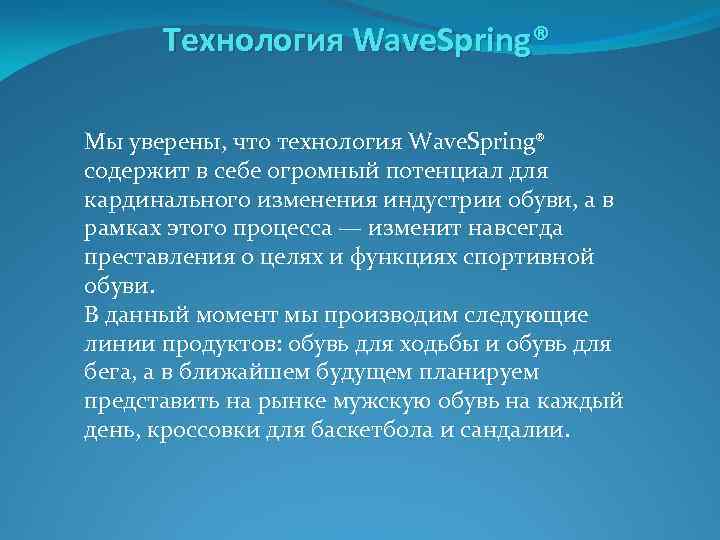 Технология WaveSpring®

Мы уверены, что технология WaveSpring® содержит в себе огромный потенциал для кардинального изменения индустрии обуви, а в рамках этого процесса — изменит навсегда преставления о целях и функциях спортивной обуви.
В данный момент мы производим следующие линии продуктов: обувь для ходьбы и обувь для бега, а в ближайшем будущем планируем представить на рынке мужскую обувь на каждый день, кроссовки для баскетбола и сандалии.